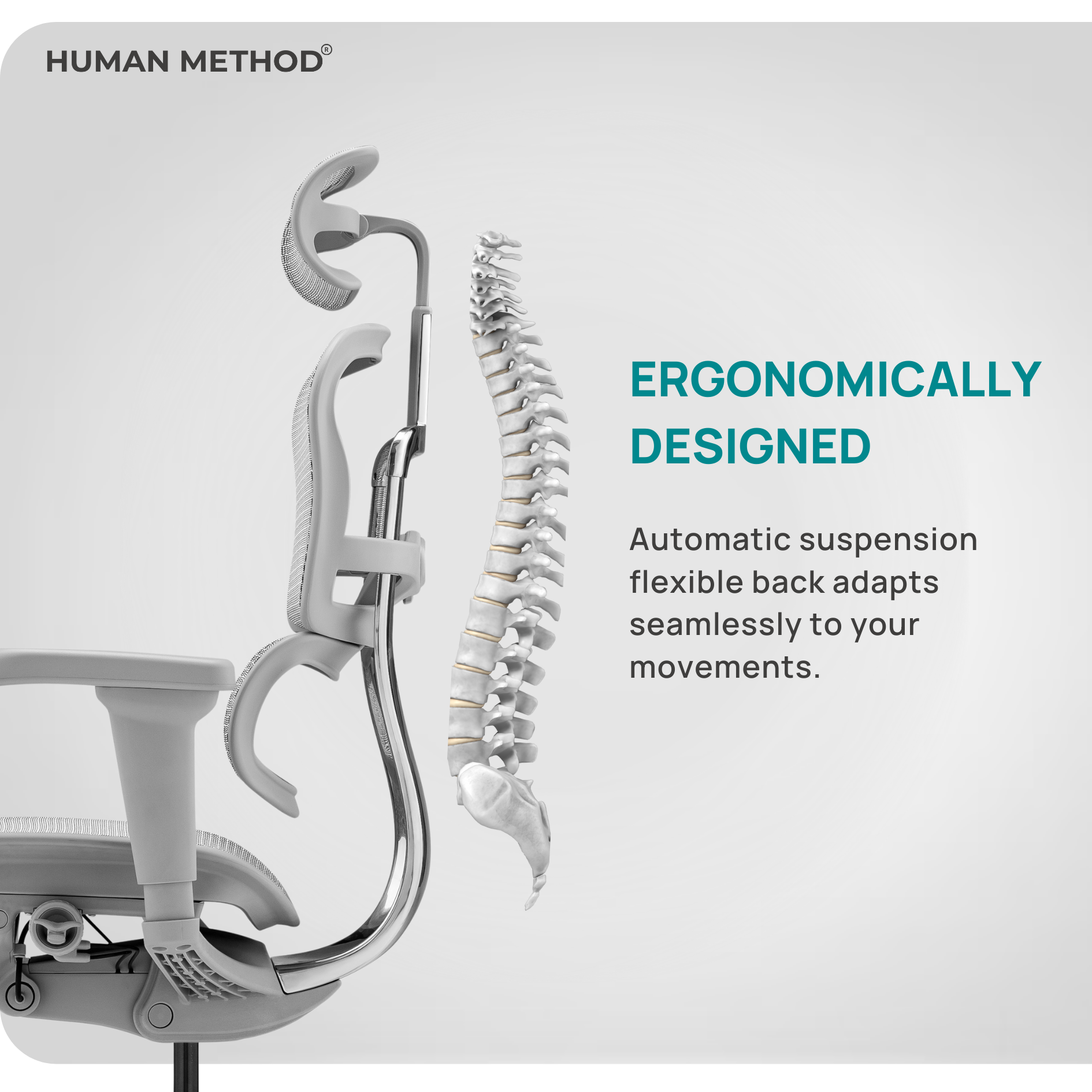 HUMAN METHOD®

ERGONOMICALLY DESIGNED

Automatic suspension flexible back adapts seamlessly to your movements.